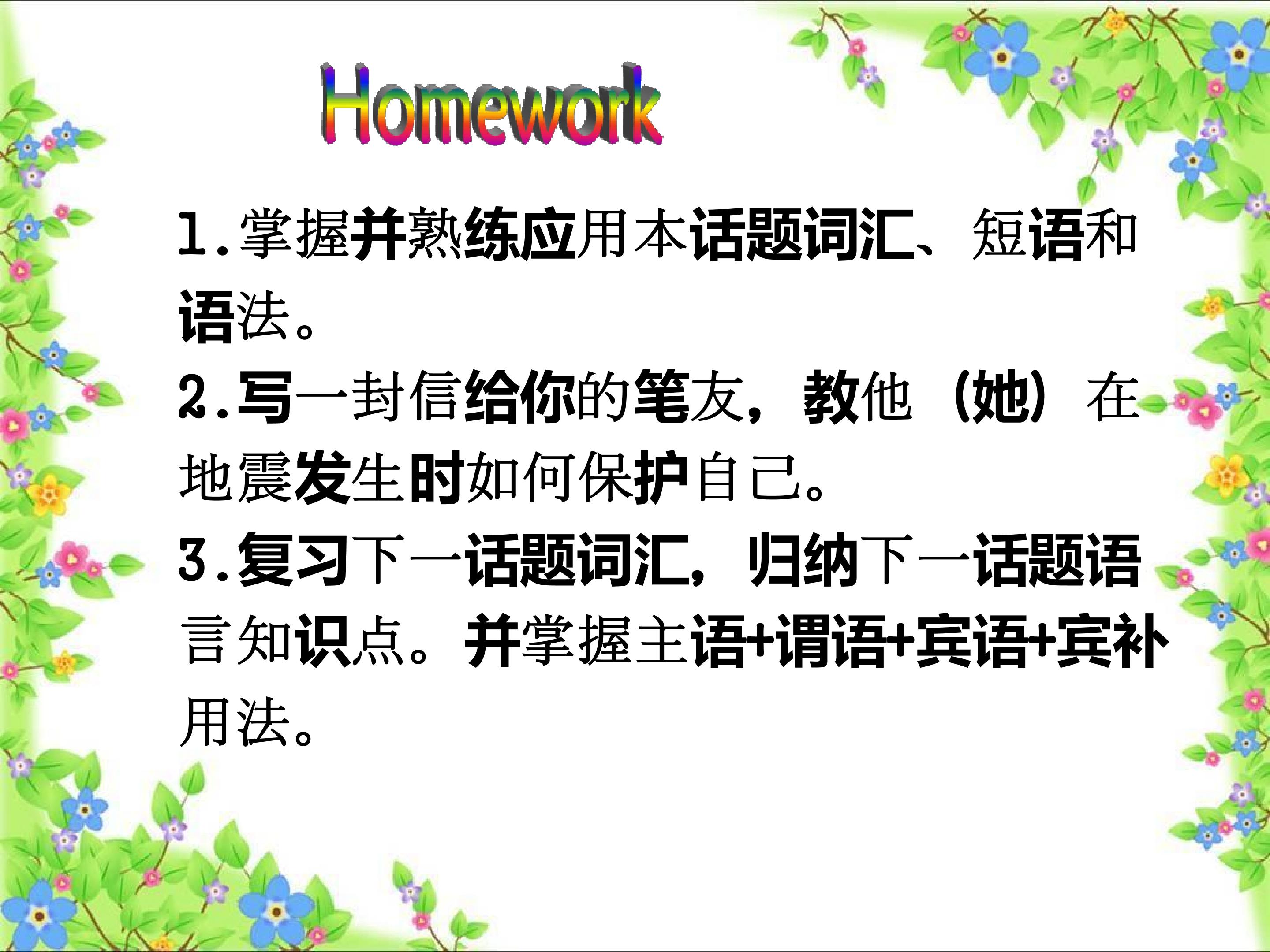 Homework

1.掌握并熟练应用本话题词汇、短语和语法。

2.写一封信给你的笔友，教他（她）在地震发生时如何保护自己。

3.复习下一话题词汇，归纳下一话题语言知识点。并掌握主语+谓语+宾语+宾补用法。